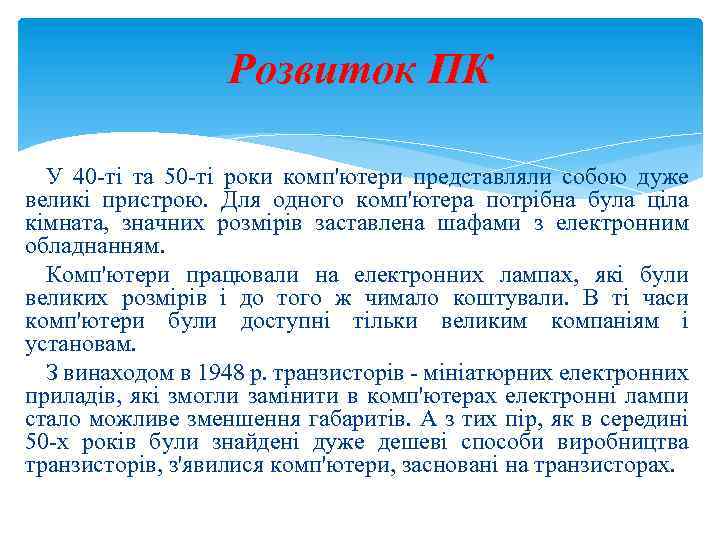 Розвиток ПК

У 40-ті та 50-ті роки комп'ютери представляли собою дуже великі пристрою. Для одного комп'ютера потрібна була ціла кімната, значних розмірів заставлена шафами з електронним обладнанням.

Комп'ютери працювали на електронних лампах, які були великих розмірів і до того ж чимало коштували. В ті часи комп'ютери були доступні тільки великим компаніям і установам.

З винаходом в 1948 р. транзисторів - мініатюрних електронних приладів, які змогли замінити в комп'ютерах електронні лампи стало можливе зменшення габаритів. А з тих пір, як в середині 50-х років були знайдені дуже дешеві способи виробництва транзисторів, з'явилися комп'ютери, засновані на транзисторах.